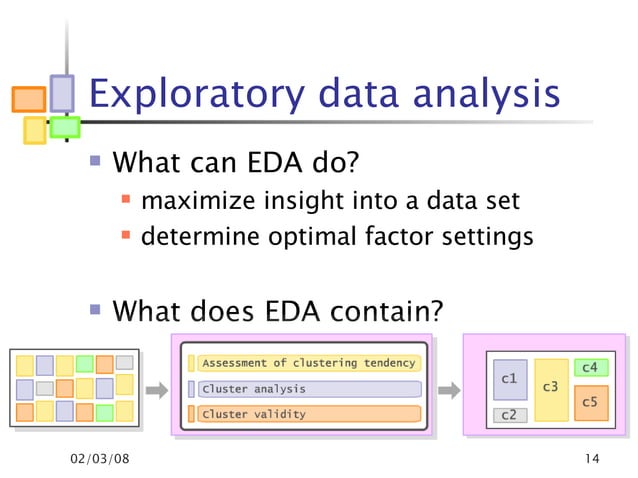 Exploratory data analysis

What can EDA do?
maximize insight into a data set
determine optimal factor settings

What does EDA contain?

Assessment of clustering tendency
Cluster analysis
Cluster validity

c1
c2
c3
c4
c5

02/03/08

14